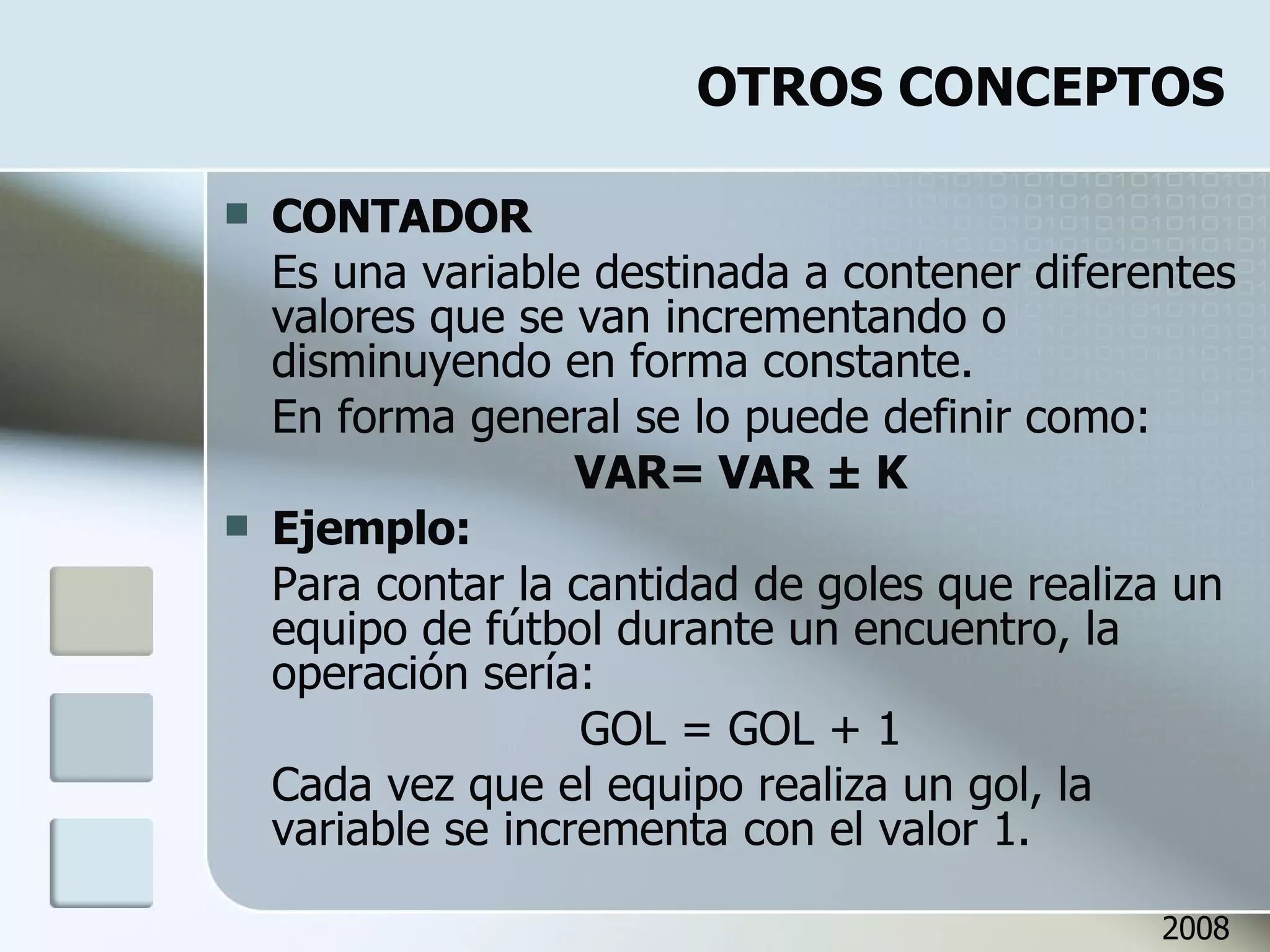 OTROS CONCEPTOS

CONTADOR
Es una variable destinada a contener diferentes valores que se van incrementando o disminuyendo en forma constante.
En forma general se lo puede definir como:
VAR= VAR ± K

Ejemplo:
Para contar la cantidad de goles que realiza un equipo de fútbol durante un encuentro, la operación sería:
GOL = GOL + 1
Cada vez que el equipo realiza un gol, la variable se incrementa con el valor 1.

2008